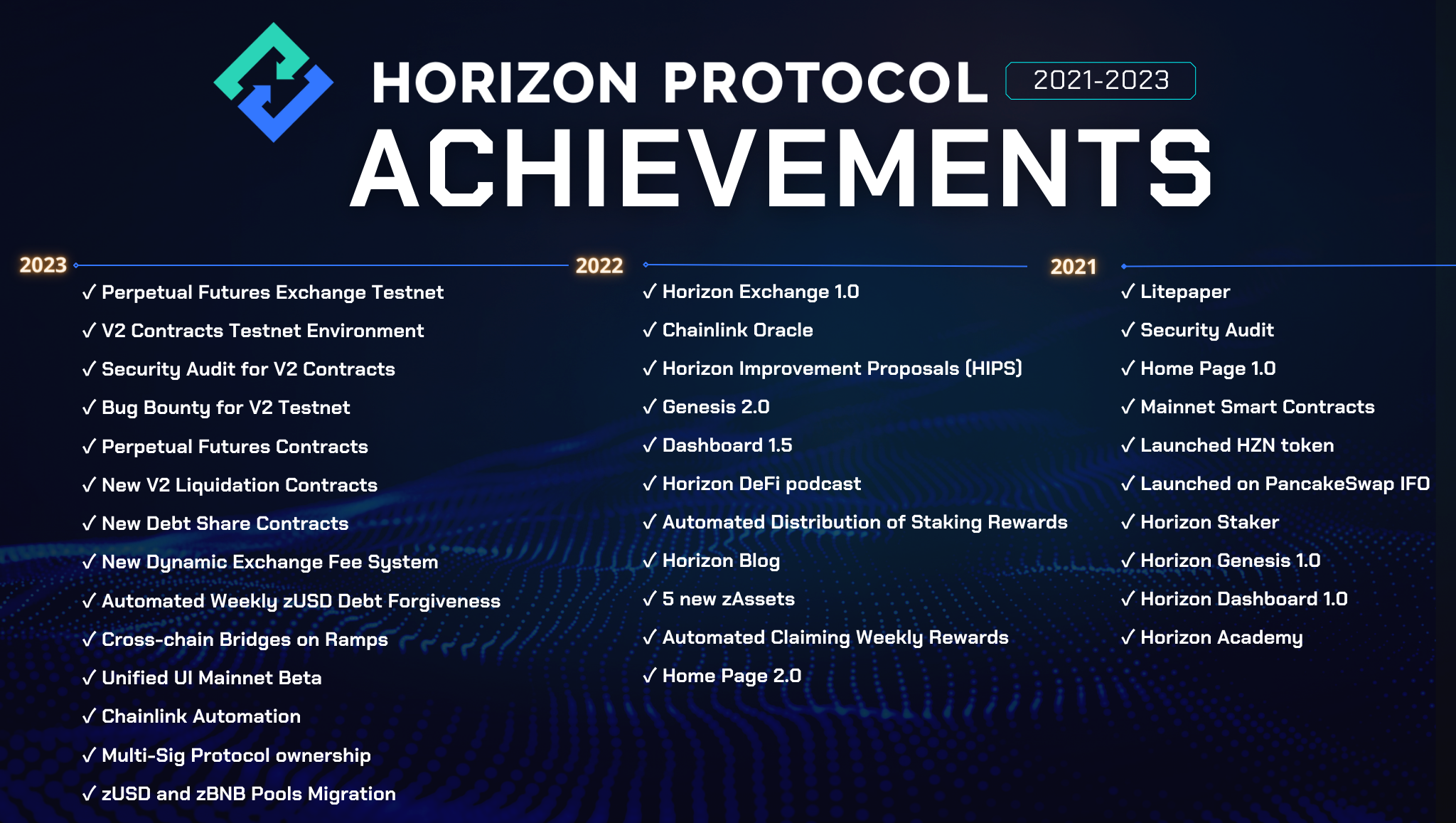 HORIZON PROTOCOL 2021-2023
ACHIEVEMENTS

2023
✓ Perpetual Futures Exchange Testnet
✓ V2 Contracts Testnet Environment
✓ Security Audit for V2 Contracts
✓ Bug Bounty for V2 Testnet
✓ Perpetual Futures Contracts
✓ New V2 Liquidation Contracts
✓ New Debt Share Contracts
✓ New Dynamic Exchange Fee System
✓ Automated Weekly zUSD Debt Forgiveness
✓ Cross-chain Bridges on Ramps
✓ Unified UI Mainnet Beta
✓ Chainlink Automation
✓ Multi-Sig Protocol ownership
✓ zUSD and zBNB Pools Migration

2022
✓ Horizon Exchange 1.0
✓ Chainlink Oracle
✓ Horizon Improvement Proposals (HIPS)
✓ Genesis 2.0
✓ Dashboard 1.5
✓ Horizon DeFi podcast
✓ Automated Distribution of Staking Rewards
✓ Horizon Blog
✓ 5 new zAssets
✓ Automated Claiming Weekly Rewards
✓ Home Page 2.0

2021
✓ Litepaper
✓ Security Audit
✓ Home Page 1.0
✓ Mainnet Smart Contracts
✓ Launched HZN token
✓ Launched on PancakeSwap IFO
✓ Horizon Staker
✓ Horizon Genesis 1.0
✓ Horizon Dashboard 1.0
✓ Horizon Academy